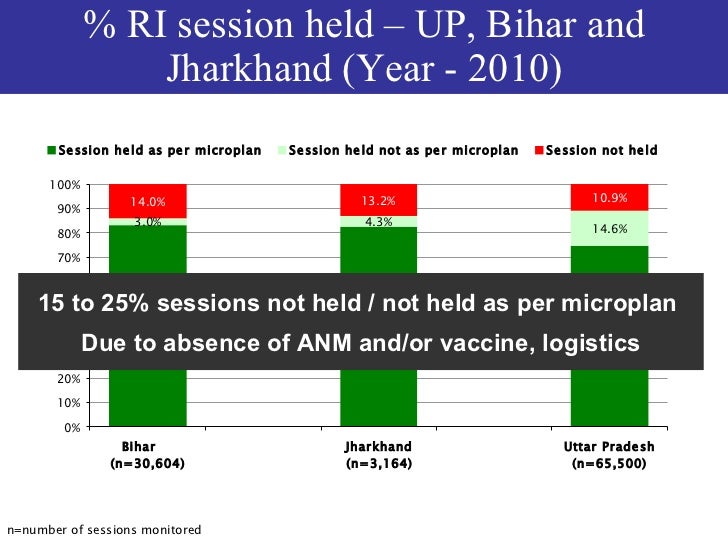 % RI session held – UP, Bihar and Jharkhand (Year - 2010)

Session held as per microplan   Session held not as per microplan   Session not held

100%
90%
80%
70%
20%
10%
0%

14.0%
3.0%
13.2%
4.3%
10.9%
14.6%

15 to 25% sessions not held / not held as per microplan

Due to absence of ANM and/or vaccine, logistics

Bihar (n=30,604)
Jharkhand (n=3,164)
Uttar Pradesh (n=65,500)

n=number of sessions monitored